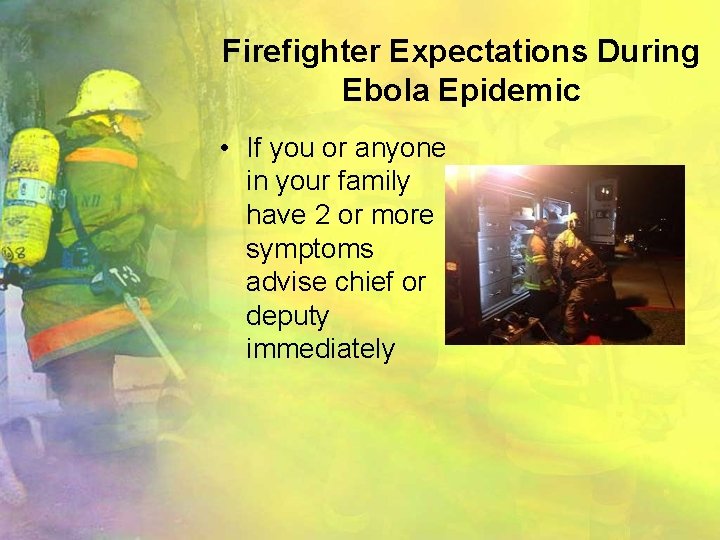 Firefighter Expectations During Ebola Epidemic

• If you or anyone in your family have 2 or more symptoms advise chief or deputy immediately